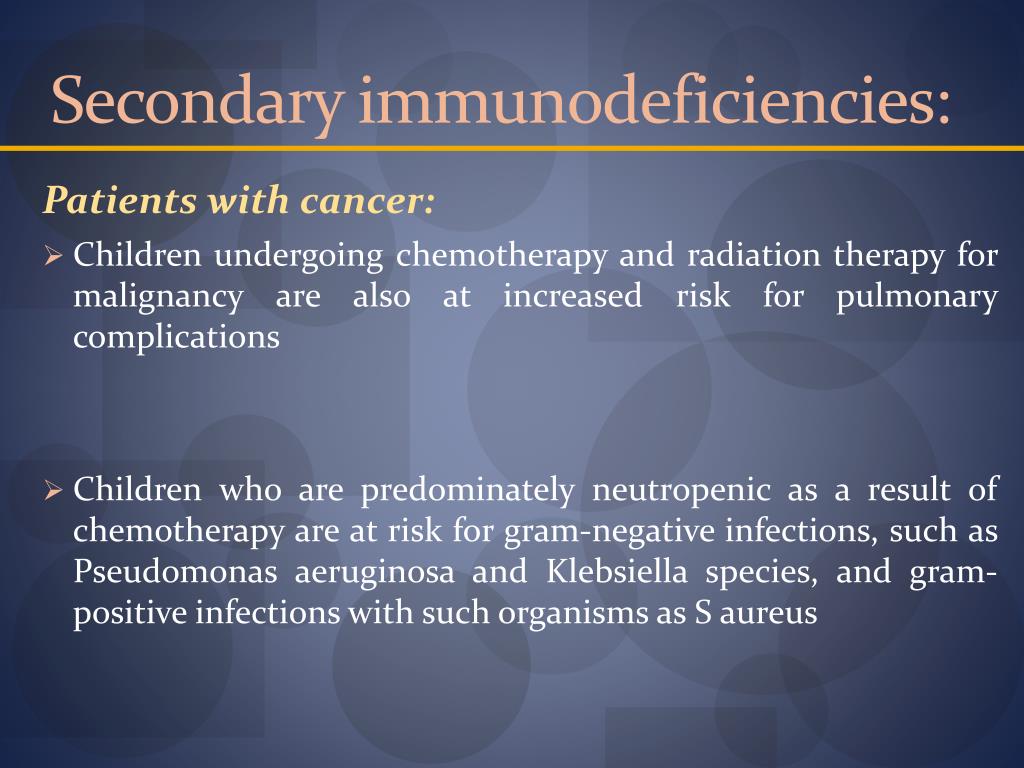 Secondary immunodeficiencies:

Patients with cancer:

➢ Children undergoing chemotherapy and radiation therapy for malignancy are also at increased risk for pulmonary complications

➢ Children who are predominately neutropenic as a result of chemotherapy are at risk for gram-negative infections, such as Pseudomonas aeruginosa and Klebsiella species, and gram-positive infections with such organisms as S aureus